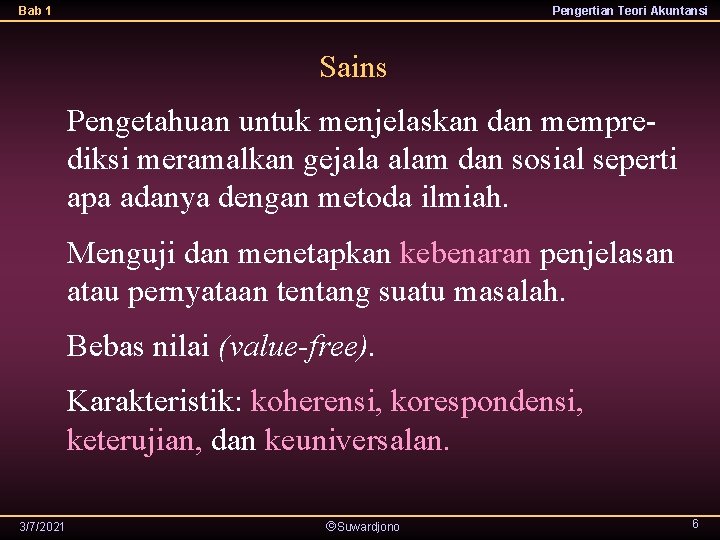 Bab 1

Pengertian Teori Akuntansi

Sains

Pengetahuan untuk menjelaskan dan memprediksi meramalkan gejala alam dan sosial seperti apa adanya dengan metoda ilmiah.

Menguji dan menetapkan kebenaran penjelasan atau pernyataan tentang suatu masalah.

Bebas nilai (value-free).

Karakteristik: koherensi, korespondensi, keterujian, dan keuniversalan.

3/7/2021

©Suwardjono

6